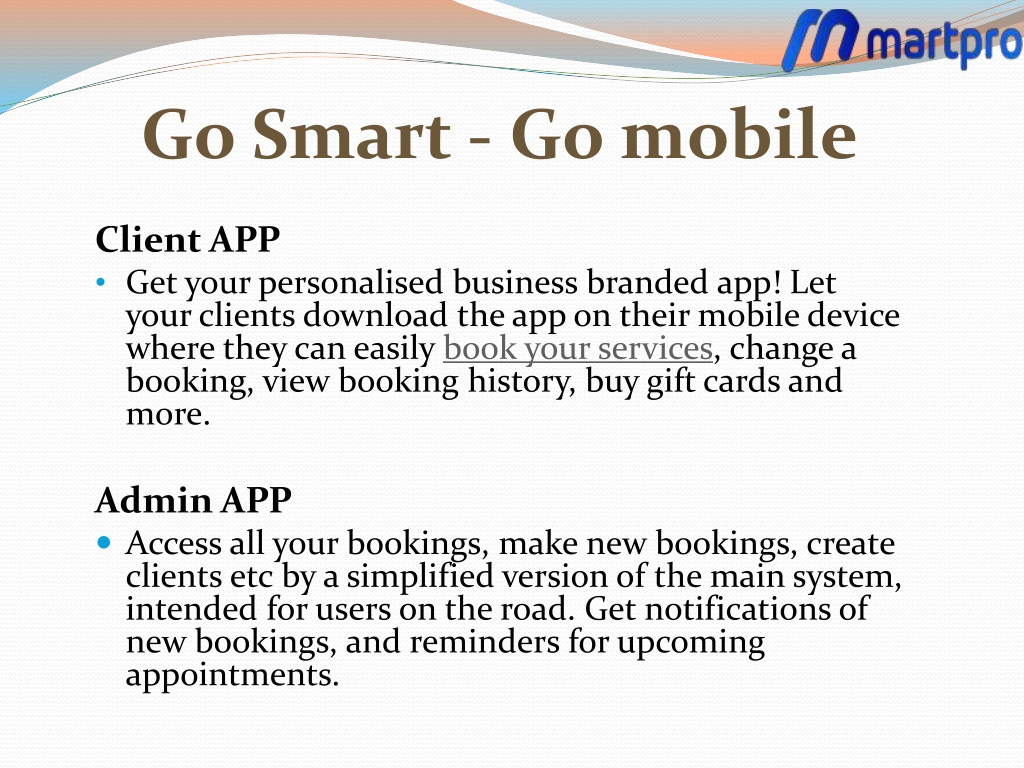 martpro

Go Smart - Go mobile

Client APP

• Get your personalised business branded app! Let your clients download the app on their mobile device where they can easily book your services, change a booking, view booking history, buy gift cards and more.

Admin APP

• Access all your bookings, make new bookings, create clients etc by a simplified version of the main system, intended for users on the road. Get notifications of new bookings, and reminders for upcoming appointments.